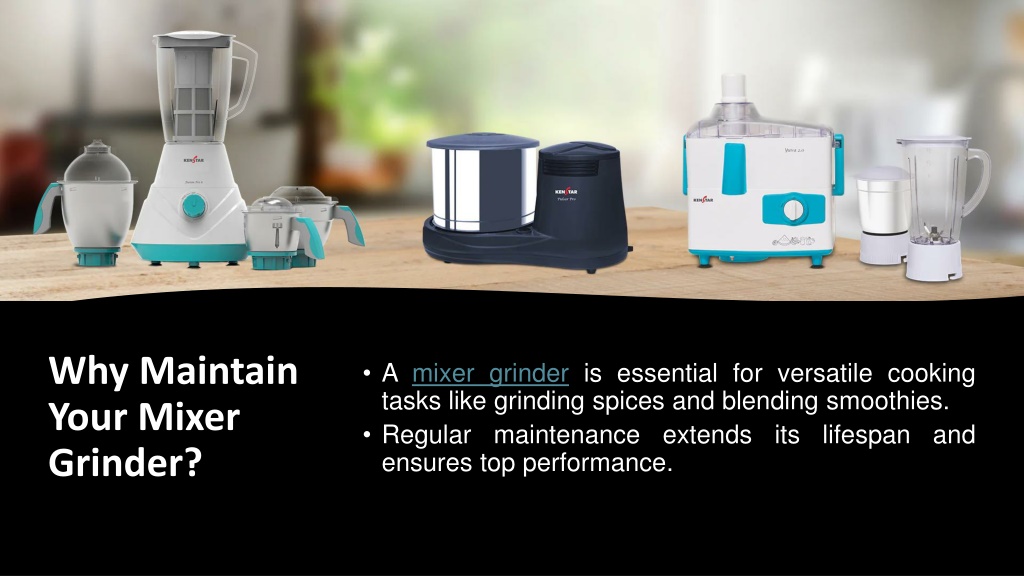 KENSTAR

KENSTAR

KENSTAR

Why Maintain Your Mixer Grinder?

• A mixer grinder is essential for versatile cooking tasks like grinding spices and blending smoothies.

• Regular maintenance extends its lifespan and ensures top performance.